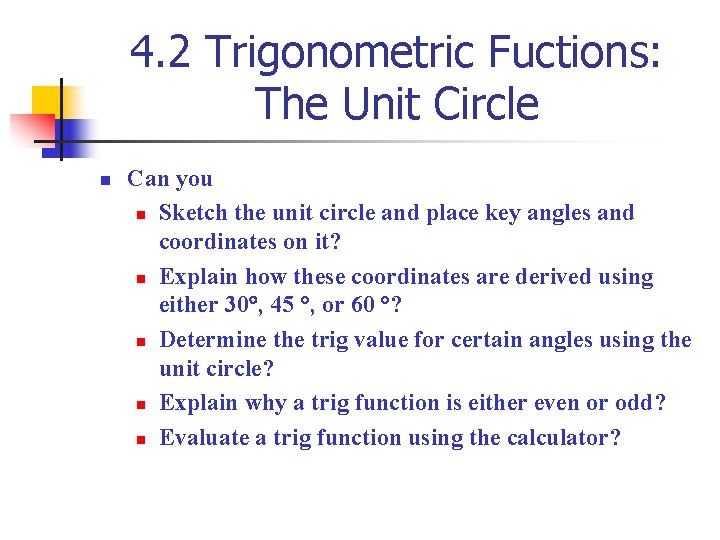 4.2 Trigonometric Fuctions: The Unit Circle

Can you

Sketch the unit circle and place key angles and coordinates on it?

Explain how these coordinates are derived using either 30°, 45 °, or 60 °?

Determine the trig value for certain angles using the unit circle?

Explain why a trig function is either even or odd?

Evaluate a trig function using the calculator?